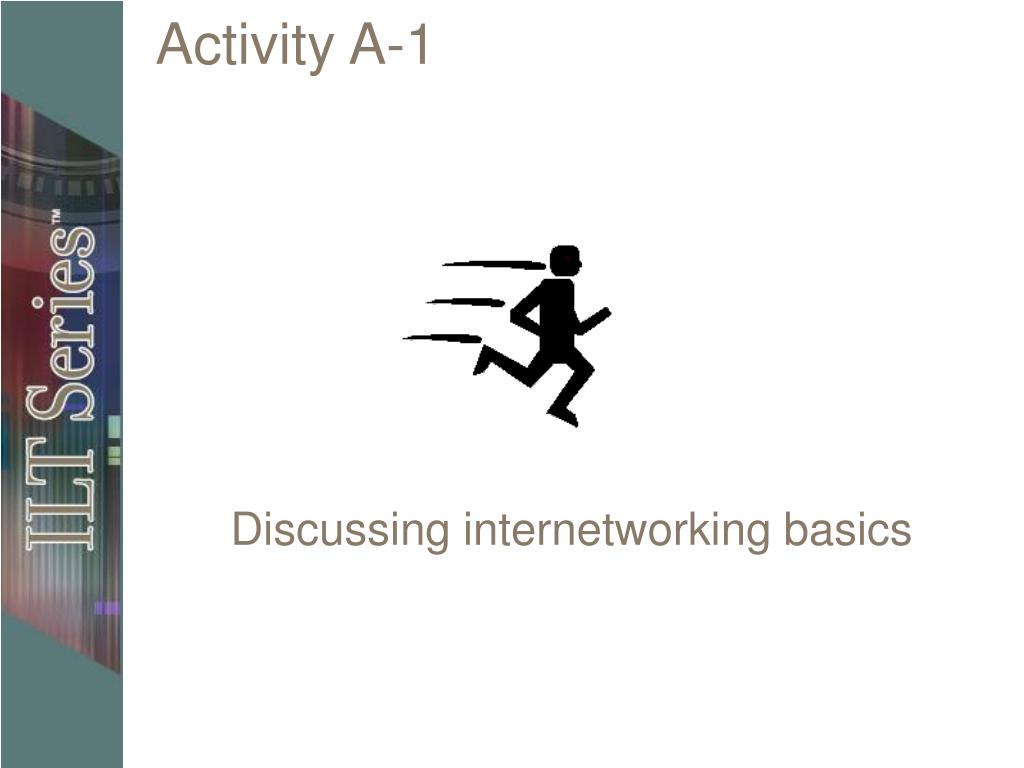 ILT Series™

Activity A-1

Discussing internetworking basics